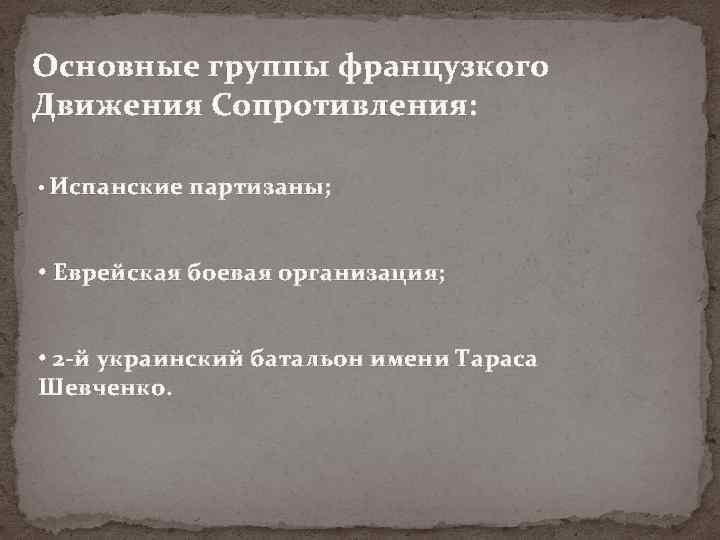 Основные группы французкого Движения Сопротивления:

• Испанские партизаны;

• Еврейская боевая организация;

• 2-й украинский батальон имени Тараса Шевченко.